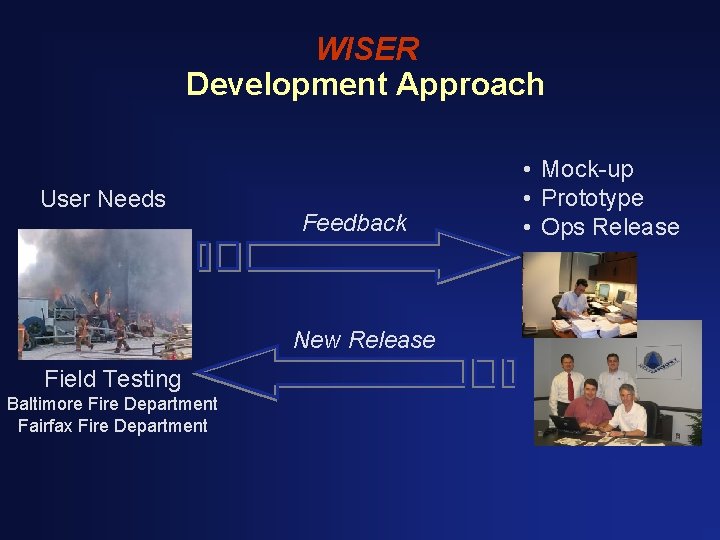 WISER
Development Approach

User Needs

Feedback

• Mock-up
• Prototype
• Ops Release

New Release

Field Testing
Baltimore Fire Department
Fairfax Fire Department